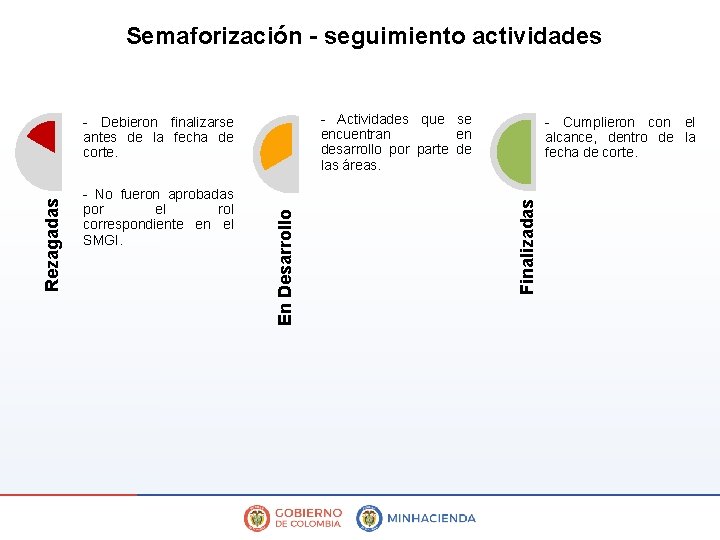 Semaforización - seguimiento actividades

Rezagadas

- Debieron finalizarse antes de la fecha de corte.

- No fueron aprobadas por el rol correspondiente en el SMGI.

En Desarrollo

- Actividades que se encuentran en desarrollo por parte de las áreas.

Finalizadas

- Cumplieron con el alcance, dentro de la fecha de corte.

GOBIERNO DE COLOMBIA

MINHACIENDA